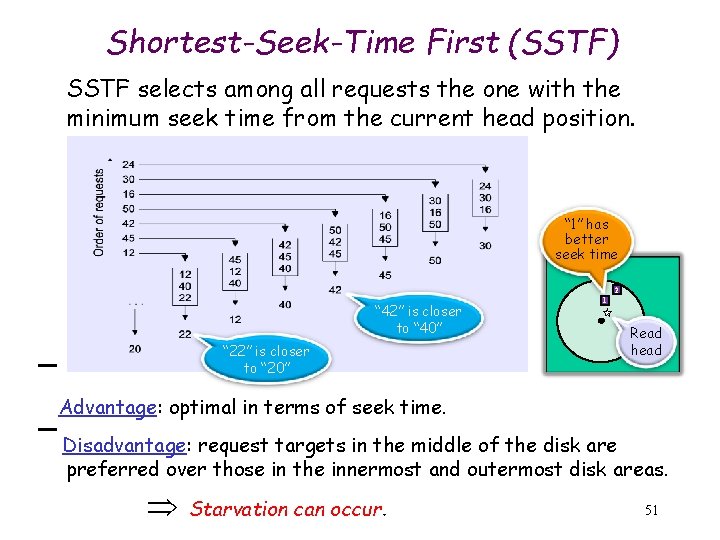 Shortest-Seek-Time First (SSTF)

SSTF selects among all requests the one with the minimum seek time from the current head position.

Order of requests

24
30
16
50
42
45
12

...

20

12
40
22

22

45
12
40

12

42
45
40

40

50
42
45

42

16
50
45

45

30
16
50

50

24
30
16

30

"22" is closer to "20"

"42" is closer to "40"

"1" has better seek time

1

2

Read head

–

Advantage: optimal in terms of seek time.

–

Disadvantage: request targets in the middle of the disk are preferred over those in the innermost and outermost disk areas.

$\Rightarrow$ Starvation can occur.

51